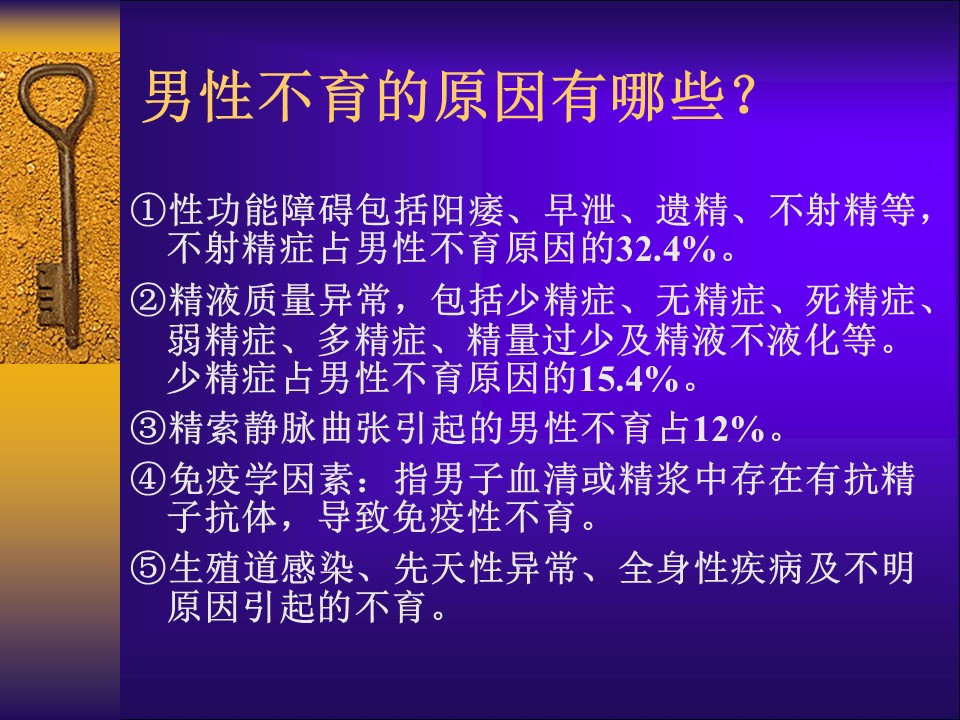 男性不育的原因有哪些？

①性功能障碍包括阳痿、早泄、遗精、不射精等，不射精症占男性不育原因的32.4%。

②精液质量异常，包括少精症、无精症、死精症、弱精症、多精症、精量过少及精液不液化等。少精症占男性不育原因的15.4%。

③精索静脉曲张引起的男性不育占12%。

④免疫学因素：指男子血清或精浆中存在有抗精子抗体，导致免疫性不育。

⑤生殖道感染、先天性异常、全身性疾病及不明原因引起的不育。